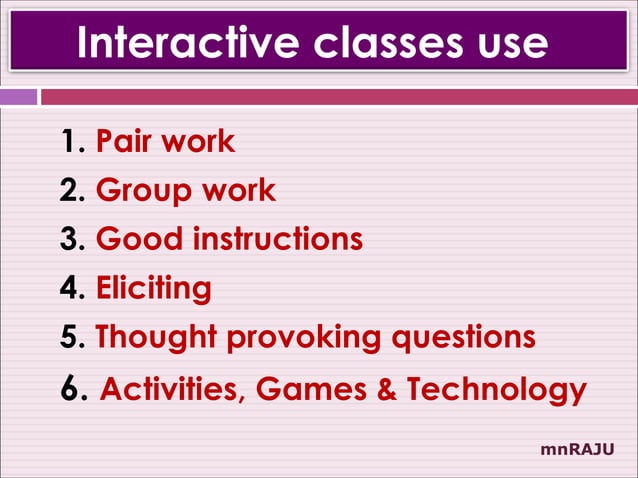 Interactive classes use

1. Pair work
2. Group work
3. Good instructions
4. Eliciting
5. Thought provoking questions
6. Activities, Games & Technology

mnRAJU